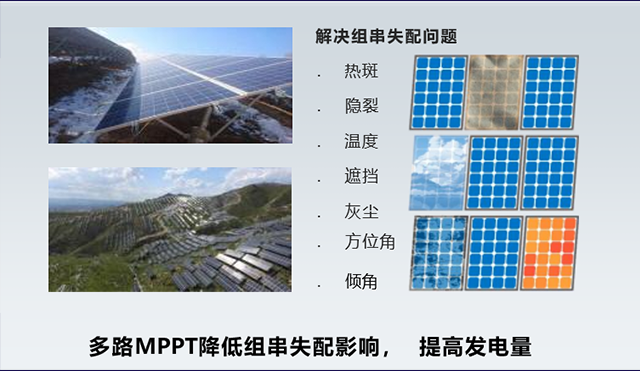 解决组串失配问题

. 热斑

. 隐裂

. 温度

. 遮挡

. 灰尘

. 方位角

. 倾角

多路MPPT降低组串失配影响， 提高发电量